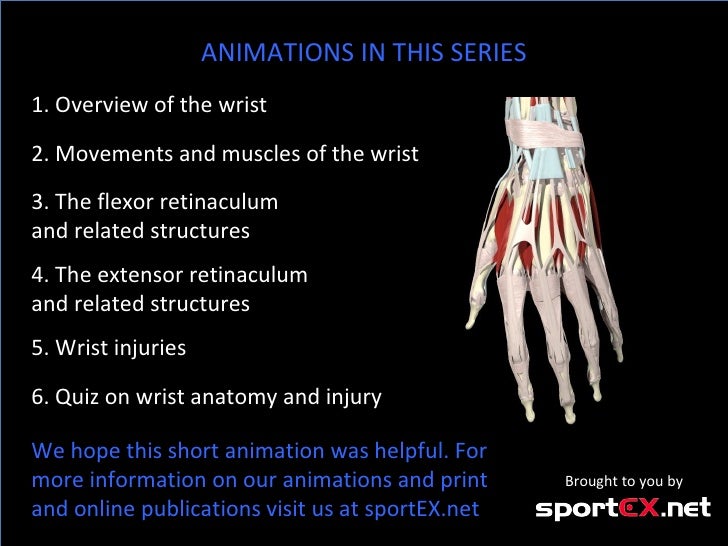 ANIMATIONS IN THIS SERIES

1. Overview of the wrist

2. Movements and muscles of the wrist

3. The flexor retinaculum and related structures

4. The extensor retinaculum and related structures

5. Wrist injuries

6. Quiz on wrist anatomy and injury

We hope this short animation was helpful. For more information on our animations and print and online publications visit us at sportEX.net

Brought to you by

sportEX.net